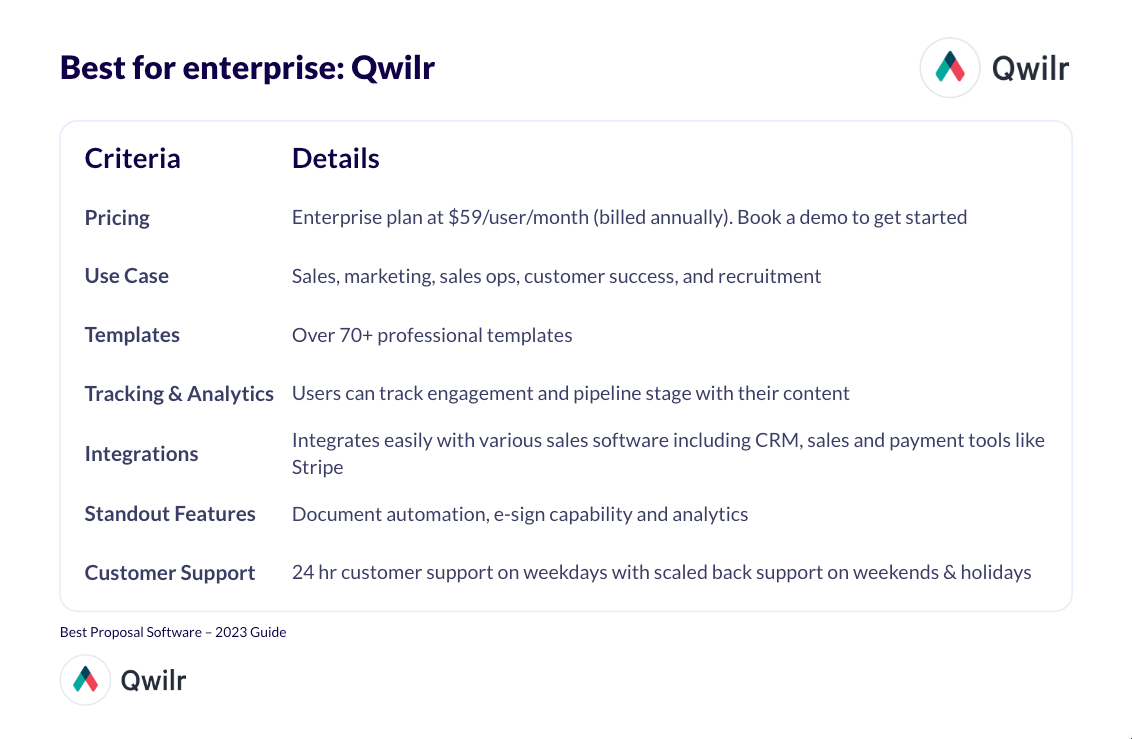 Best for enterprise: Qwilr

Qwilr

| Criteria | Details |
|---|---|
| Pricing | Enterprise plan at $59/user/month (billed annually). Book a demo to get started |
| Use Case | Sales, marketing, sales ops, customer success, and recruitment |
| Templates | Over 70+ professional templates |
| Tracking & Analytics | Users can track engagement and pipeline stage with their content |
| Integrations | Integrates easily with various sales software including CRM, sales and payment tools like Stripe |
| Standout Features | Document automation, e-sign capability and analytics |
| Customer Support | 24 hr customer support on weekdays with scaled back support on weekends & holidays |

Best Proposal Software – 2023 Guide

Qwilr